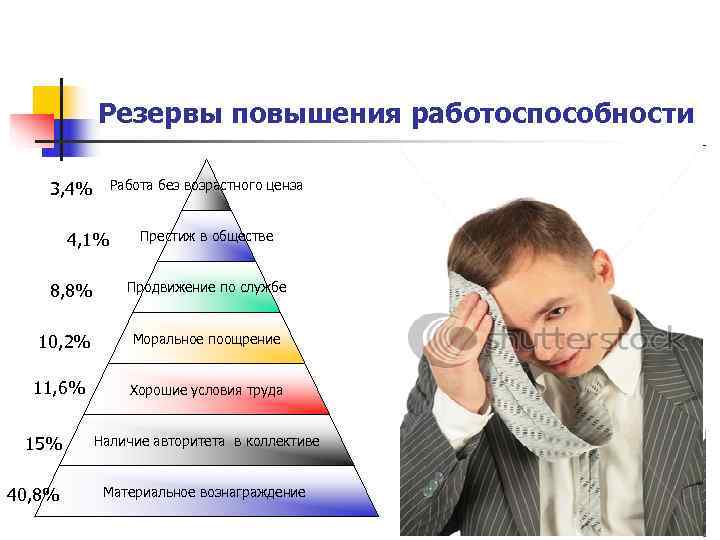 Резервы повышения работоспособности

3,4% Работа без возрастного ценза

4,1% Престиж в обществе

8,8% Продвижение по службе

10,2% Моральное поощрение

11,6% Хорошие условия труда

15% Наличие авторитета в коллективе

40,8% Материальное вознаграждение

shutterstock